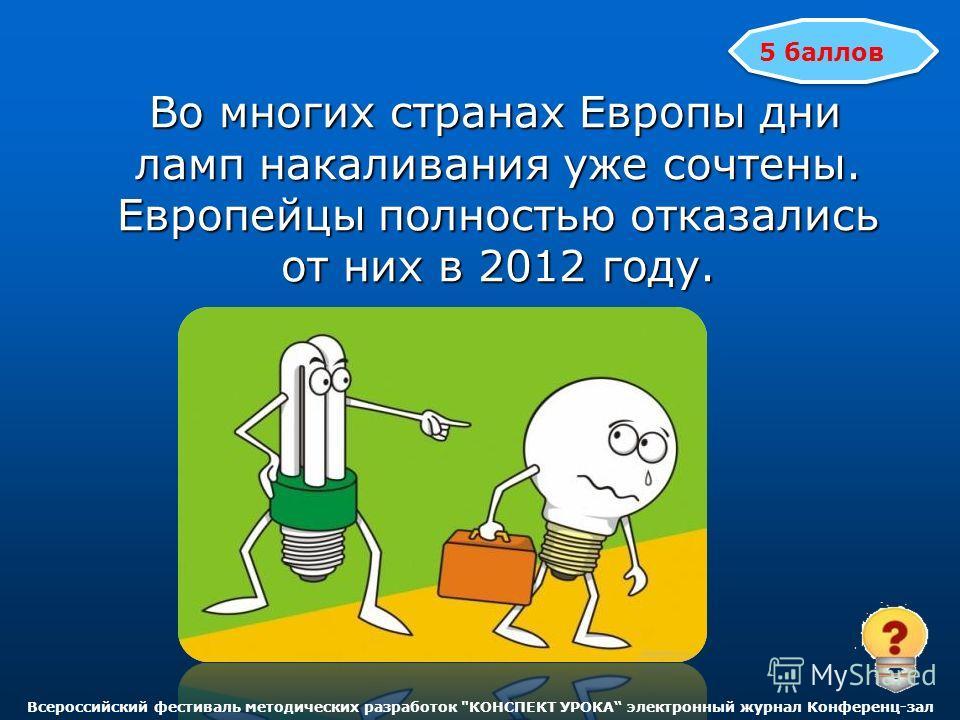 5 баллов

Во многих странах Европы дни ламп накаливания уже сочтены. Европейцы полностью отказались от них в 2012 году.

?

Всероссийский фестиваль методических разработок "КОНСПЕКТ УРОКА" электронный журнал Конференц-зал

MyShared